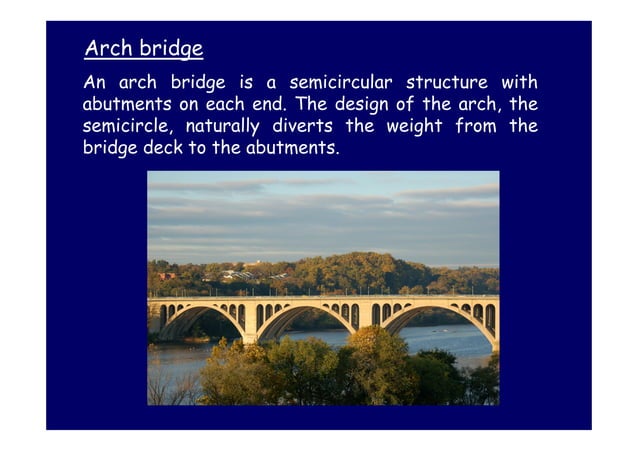 Arch bridge

An arch bridge is a semicircular structure with abutments on each end. The design of the arch, the semicircle, naturally diverts the weight from the bridge deck to the abutments.